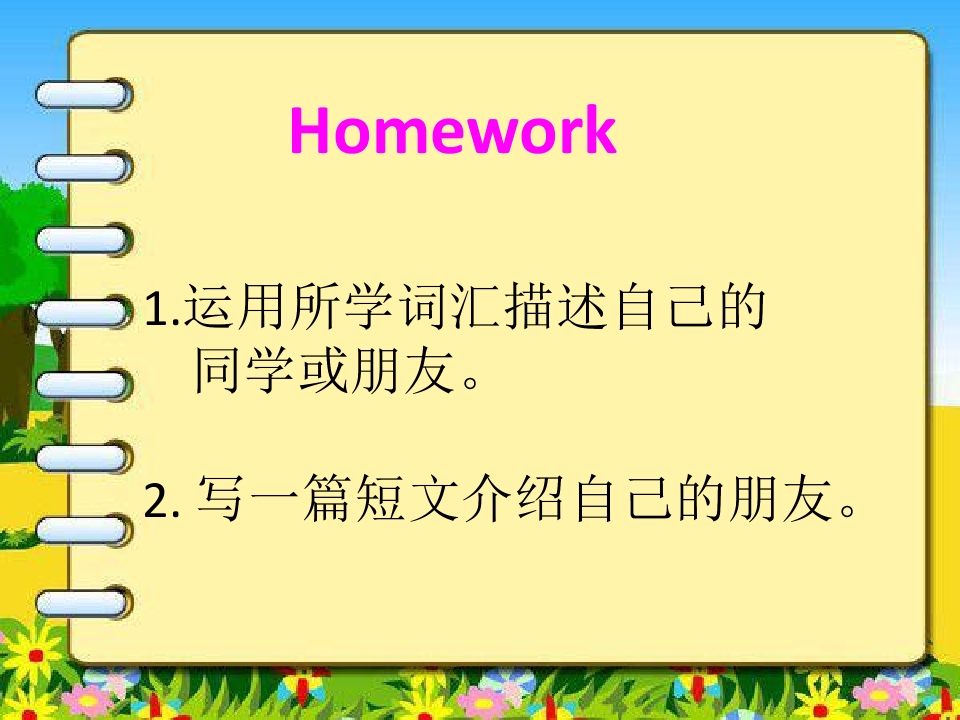 Homework

1.运用所学词汇描述自己的同学或朋友。

2.写一篇短文介绍自己的朋友。